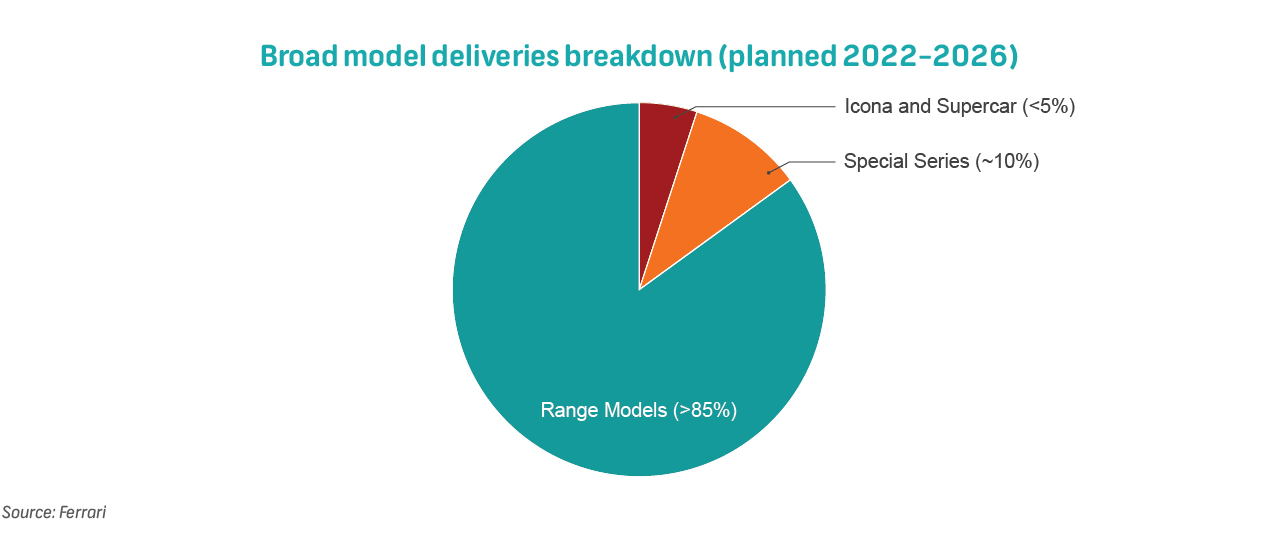 Broad model deliveries breakdown (planned 2022-2026)

Icona and Supercar (<5%)

Special Series (~10%)

Range Models (>85%)

Source: Ferrari